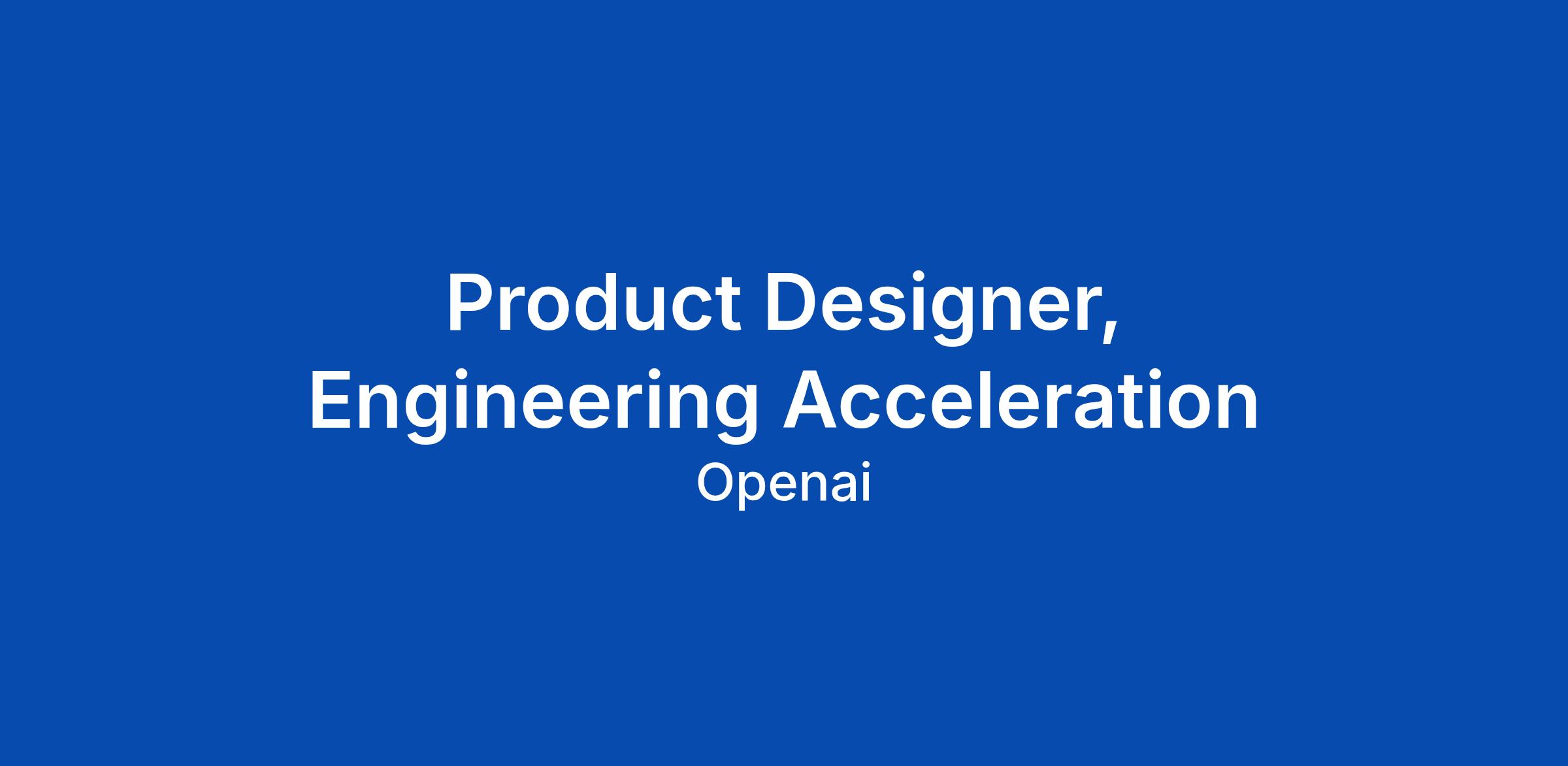 Product Designer,
Engineering Acceleration
Openai